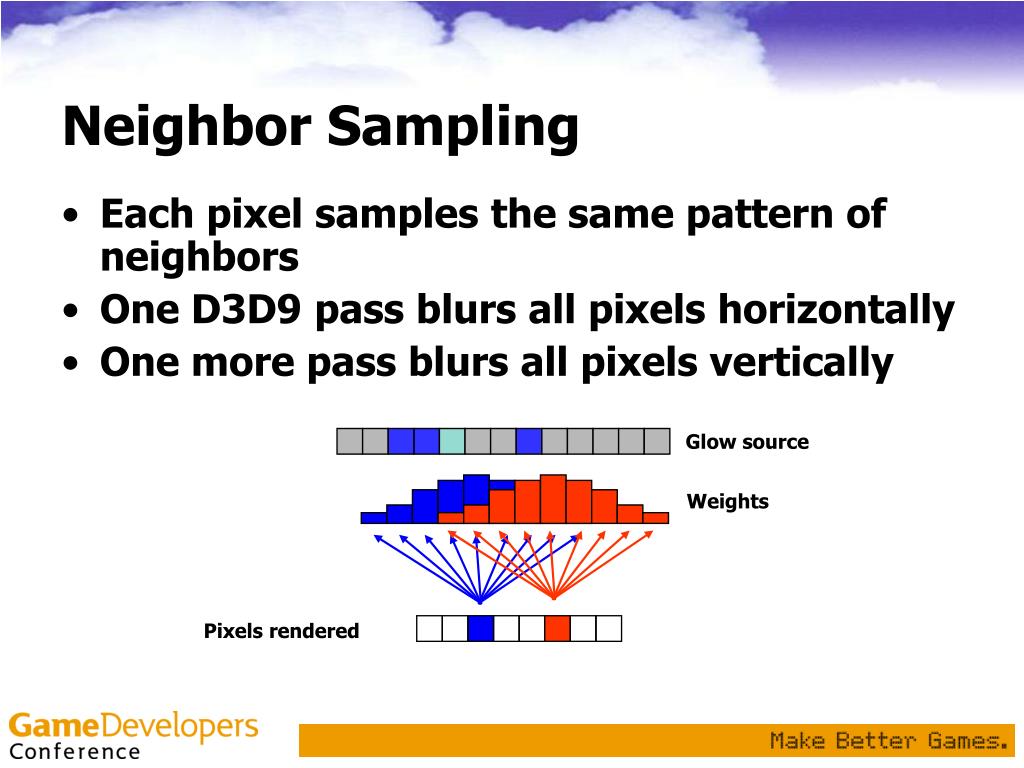 Neighbor Sampling

• Each pixel samples the same pattern of neighbors
• One D3D9 pass blurs all pixels horizontally
• One more pass blurs all pixels vertically

Glow source

Weights

Pixels rendered

GameDevelopers Conference

Make Better Games.